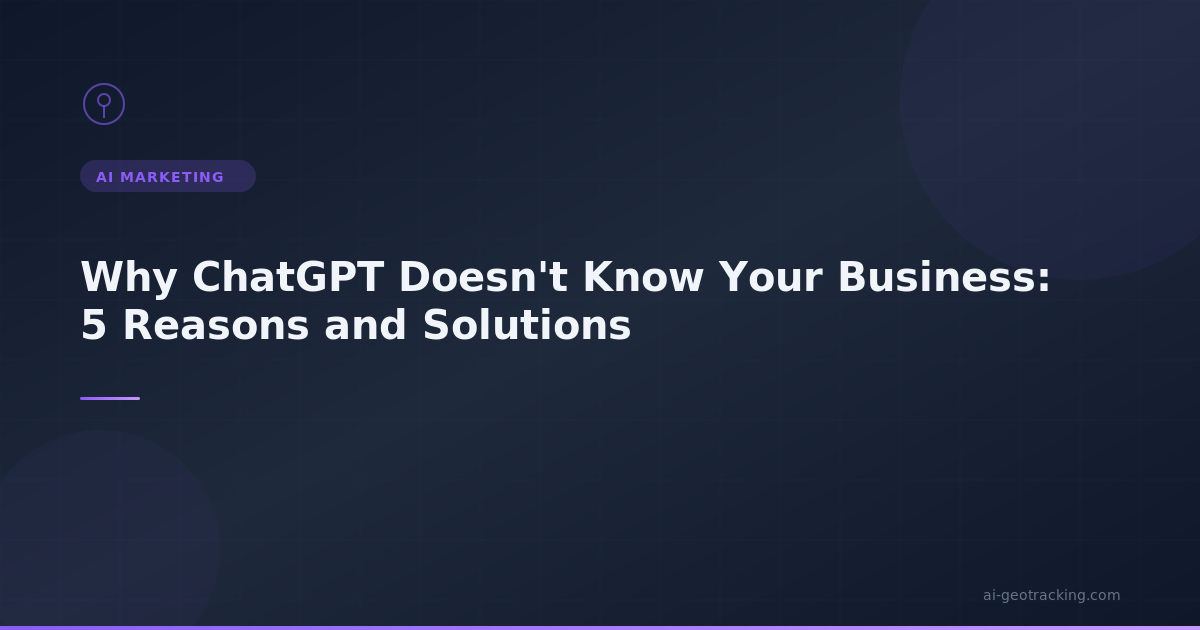 AI MARKETING

Why ChatGPT Doesn't Know Your Business: 5 Reasons and Solutions

ai-geotracking.com